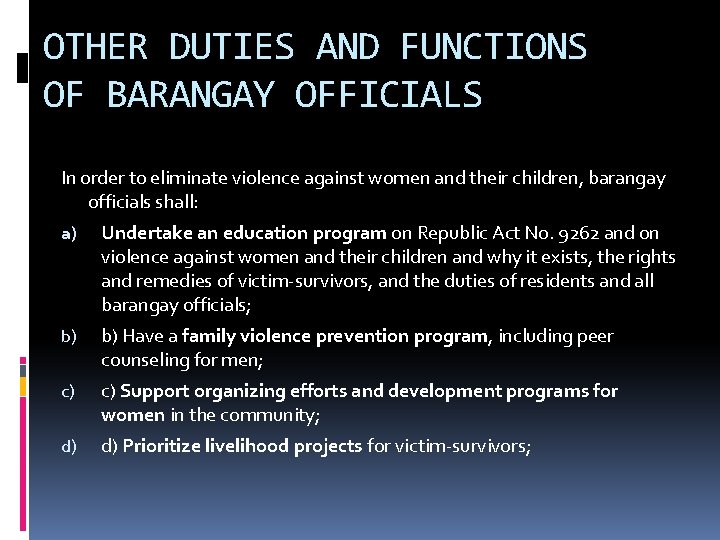 OTHER DUTIES AND FUNCTIONS OF BARANGAY OFFICIALS

In order to eliminate violence against women and their children, barangay officials shall:

a) Undertake an education program on Republic Act No. 9262 and on violence against women and their children and why it exists, the rights and remedies of victim-survivors, and the duties of residents and all barangay officials;

b) b) Have a family violence prevention program, including peer counseling for men;

c) c) Support organizing efforts and development programs for women in the community;

d) d) Prioritize livelihood projects for victim-survivors;